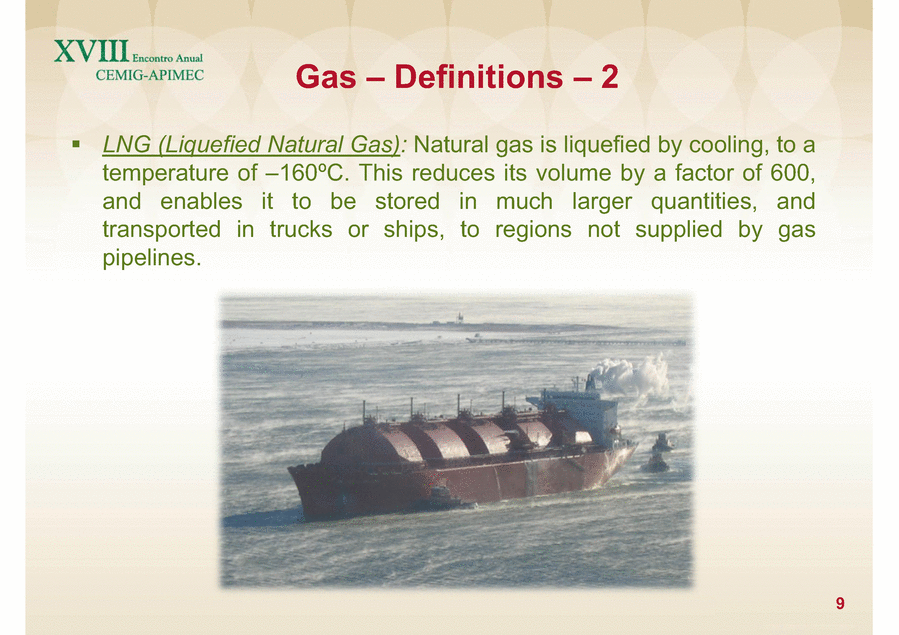 XVIII Encontro Anual
CEMIG-APIMEC

Gas – Definitions – 2

▪ LNG (Liquefied Natural Gas): Natural gas is liquefied by cooling, to a temperature of –160ºC. This reduces its volume by a factor of 600, and enables it to be stored in much larger quantities, and transported in trucks or ships, to regions not supplied by gas pipelines.

9